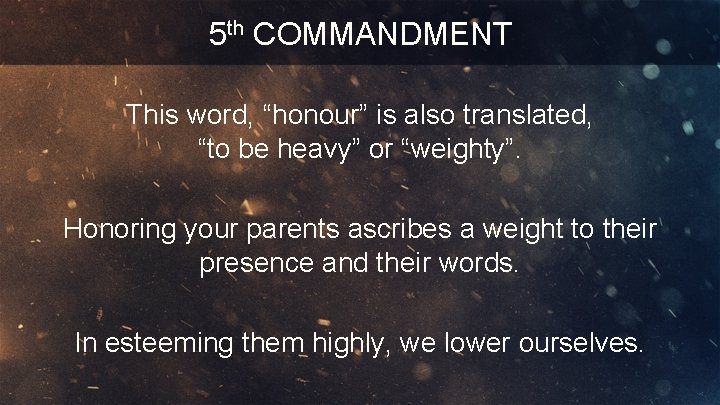 5th COMMANDMENT

This word, “honour” is also translated, “to be heavy” or “weighty”.

Honoring your parents ascribes a weight to their presence and their words.

In esteeming them highly, we lower ourselves.